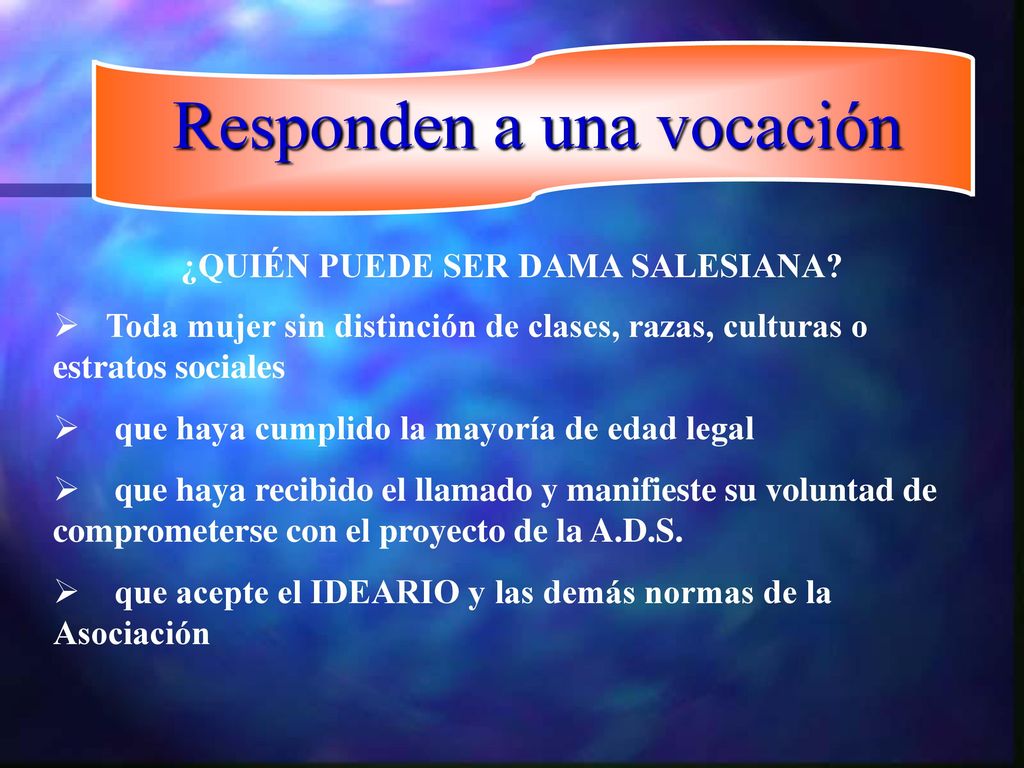 Responden a una vocación

¿QUIÉN PUEDE SER DAMA SALESIANA?

➢ Toda mujer sin distinción de clases, razas, culturas o estratos sociales

➢ que haya cumplido la mayoría de edad legal

➢ que haya recibido el llamado y manifieste su voluntad de comprometerse con el proyecto de la A.D.S.

➢ que acepte el IDEARIO y las demás normas de la Asociación